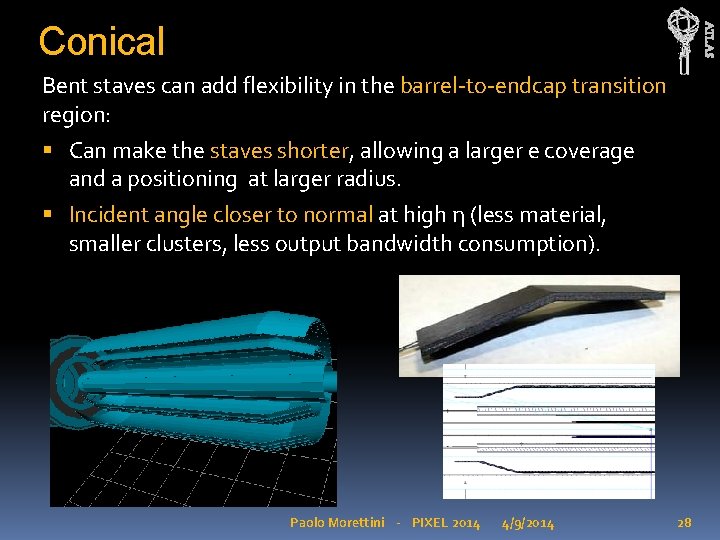 Conical

ATLAS

Bent staves can add flexibility in the barrel-to-endcap transition region:

▪ Can make the staves shorter, allowing a larger e coverage and a positioning at larger radius.

▪ Incident angle closer to normal at high η (less material, smaller clusters, less output bandwidth consumption).

Paolo Morettini - PIXEL 2014 4/9/2014 28